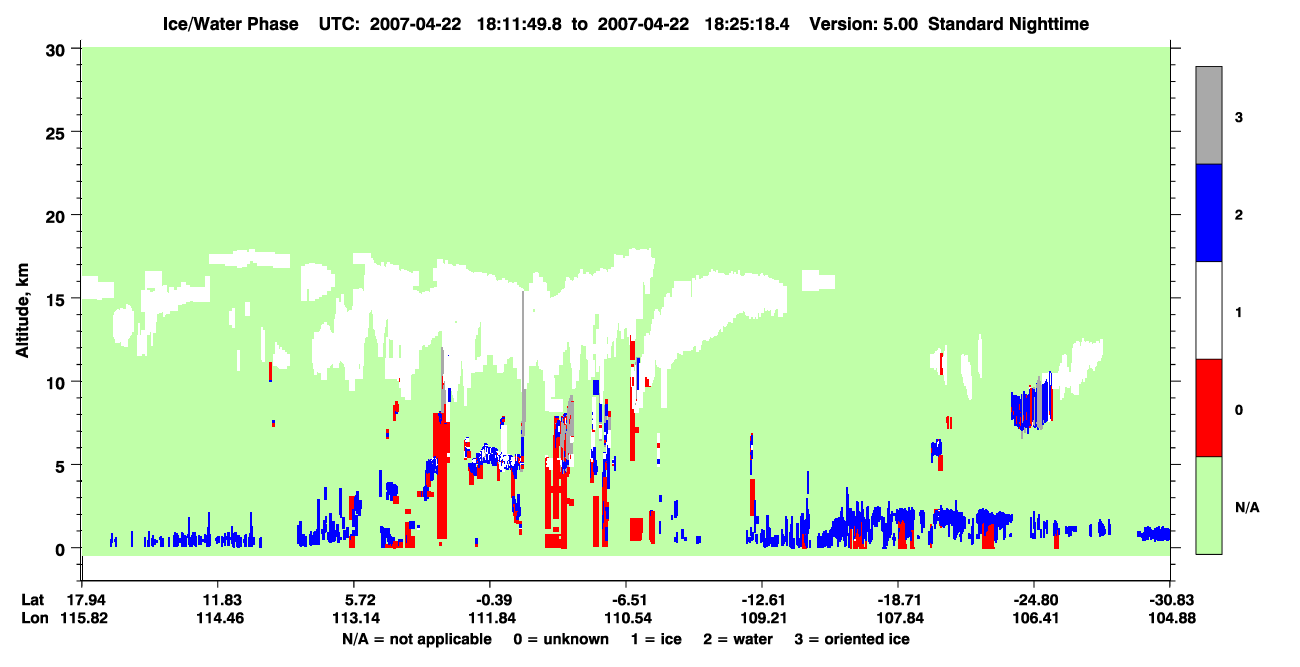 Ice/Water Phase UTC: 2007-04-22 18:11:49.8 to 2007-04-22 18:25:18.4 Version: 5.00 Standard Nighttime

Altitude, km

30
25
20
15
10
5
0

3
2
1
0
N/A

Lat 17.94 11.83 5.72 -0.39 -6.51 -12.61 -18.71 -24.80 -30.83
Lon 115.82 114.46 113.14 111.84 110.54 109.21 107.84 106.41 104.88

N/A = not applicable 0 = unknown 1 = ice 2 = water 3 = oriented ice